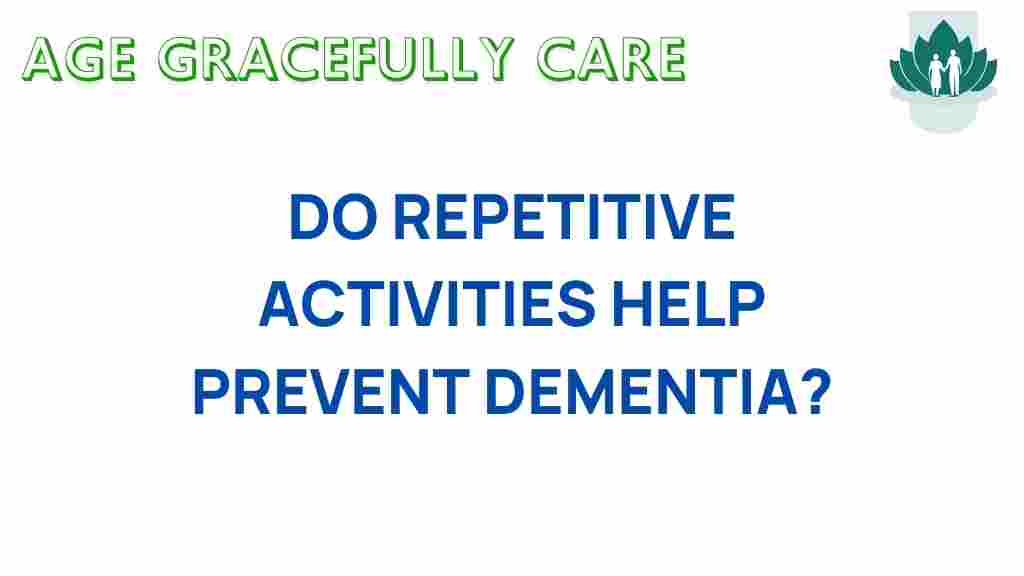 AGE GRACEFULLY CARE

DO REPETITIVE ACTIVITIES HELP PREVENT DEMENTIA?